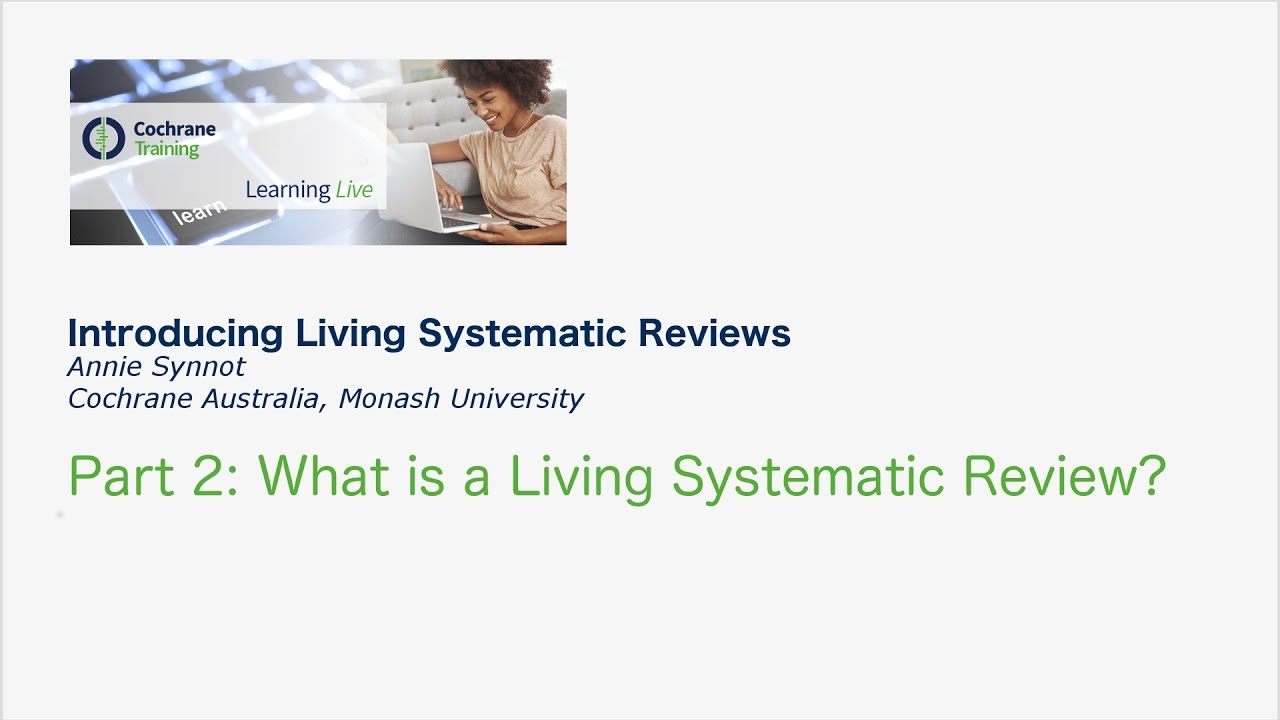 Cochrane
Training

Learning Live

learn

Introducing Living Systematic Reviews
Annie Synnot
Cochrane Australia, Monash University

Part 2: What is a Living Systematic Review?